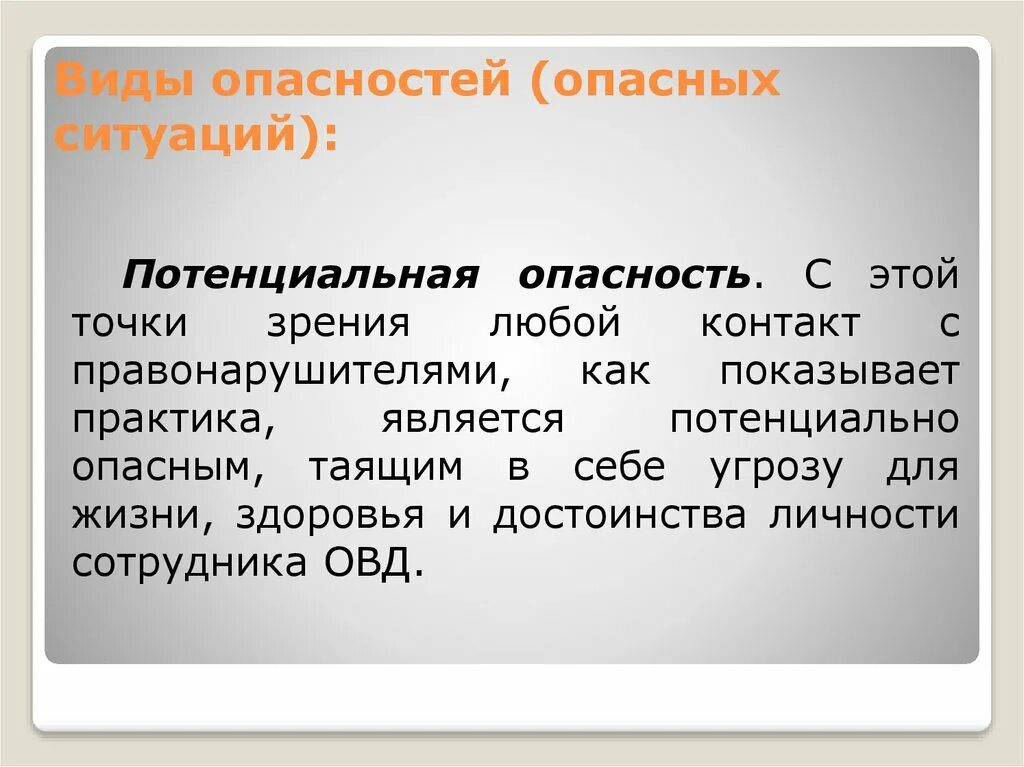 Виды опасностей (опасных ситуаций):

Потенциальная опасность. С этой точки зрения любой контакт с правонарушителями, как показывает практика, является потенциально опасным, таящим в себе угрозу для жизни, здоровья и достоинства личности сотрудника ОВД.